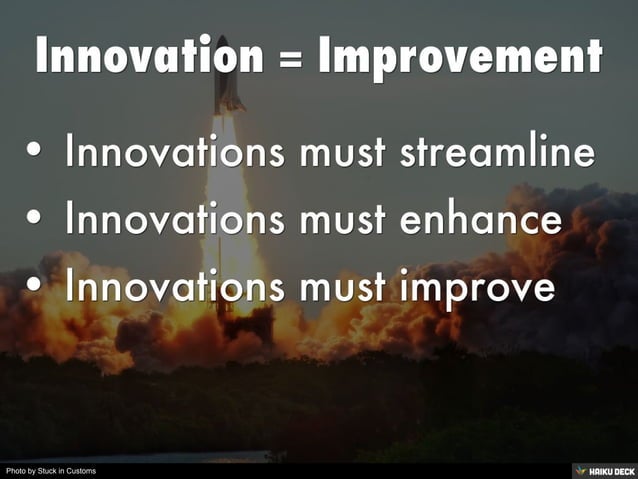 Innovation = Improvement

• Innovations must streamline
• Innovations must enhance
• Innovations must improve

Photo by Stuck in Customs

HAIKU DECK